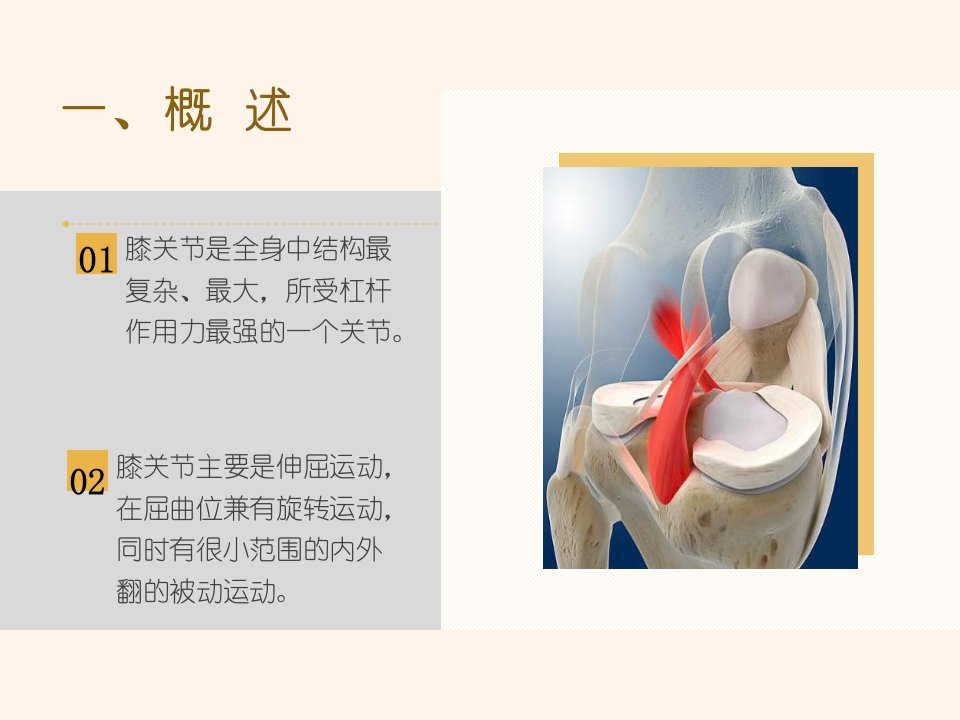 一、概 述

01 膝关节是全身中结构最复杂、最大，所受杠杆作用力最强的一个关节。

02 膝关节主要是伸屈运动，在屈曲位兼有旋转运动，同时有很小范围的内外翻的被动运动。